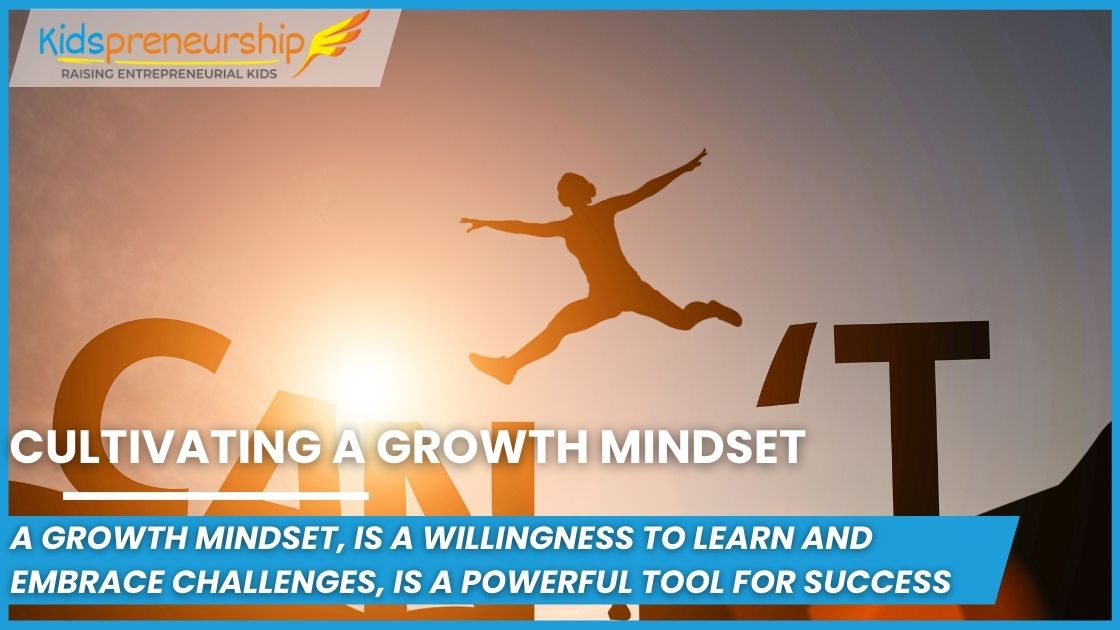 Kidspreneurship
RAISING ENTREPRENEURIAL KIDS

CAN'T

CULTIVATING A GROWTH MINDSET

A GROWTH MINDSET, IS A WILLINGNESS TO LEARN AND EMBRACE CHALLENGES, IS A POWERFUL TOOL FOR SUCCESS